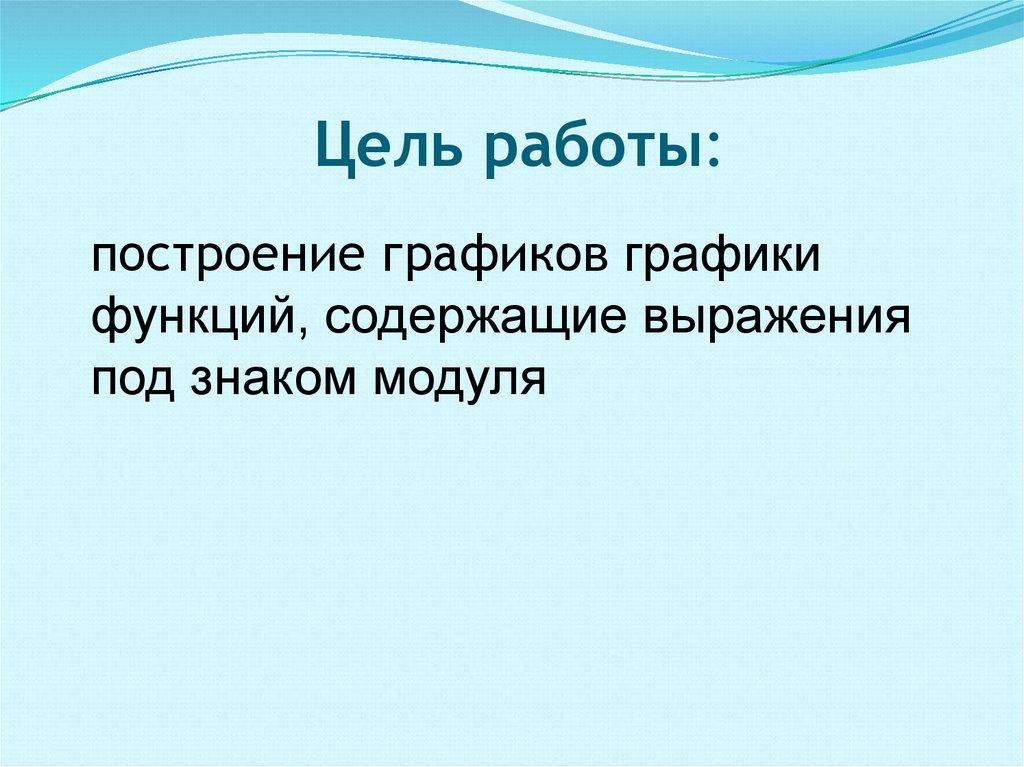 Цель работы:

построение графиков графики функций, содержащие выражения под знаком модуля